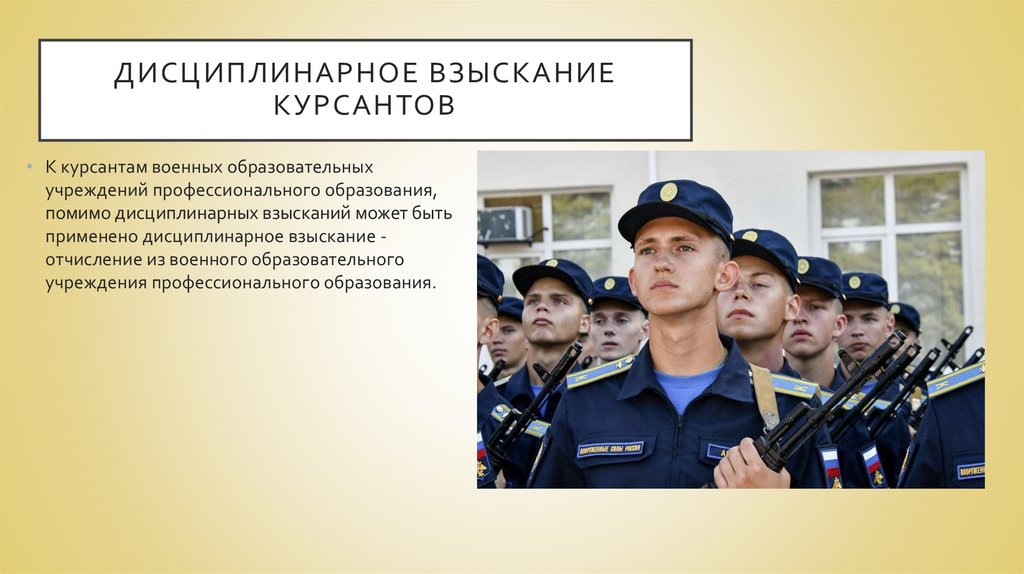 ДИСЦИПЛИНАРНОЕ ВЗЫСКАНИЕ КУРСАНТОВ

• К курсантам военных образовательных учреждений профессионального образования, помимо дисциплинарных взысканий может быть применено дисциплинарное взыскание - отчисление из военного образовательного учреждения профессионального образования.

ВООРУЖЕННЫЕ СИЛЫ РОССИИ